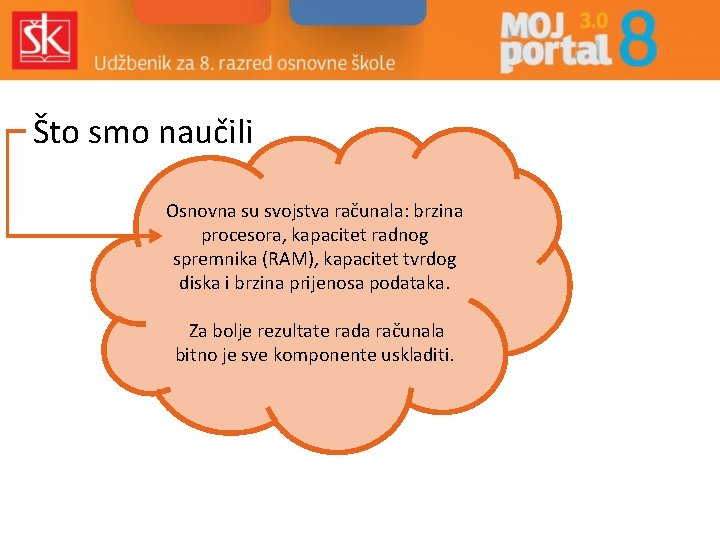 ŠK

Udžbenik za 8. razred osnovne škole

MOJ portal 3.0 8

Što smo naučili

Osnovna su svojstva računala: brzina procesora, kapacitet radnog spremnika (RAM), kapacitet tvrdog diska i brzina prijenosa podataka.

Za bolje rezultate rada računala bitno je sve komponente uskladiti.